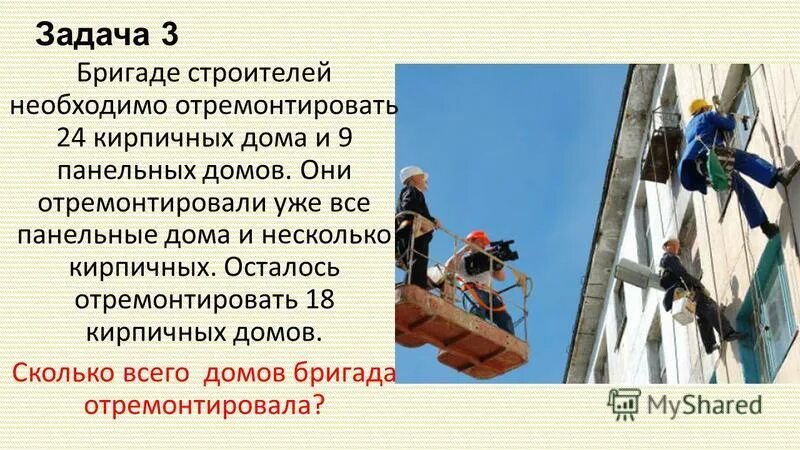 Задача 3

Бригаде строителей необходимо отремонтировать 24 кирпичных дома и 9 панельных домов. Они отремонтировали уже все панельные дома и несколько кирпичных. Осталось отремонтировать 18 кирпичных домов.

Сколько всего домов бригада отремонтировала?

MyShared